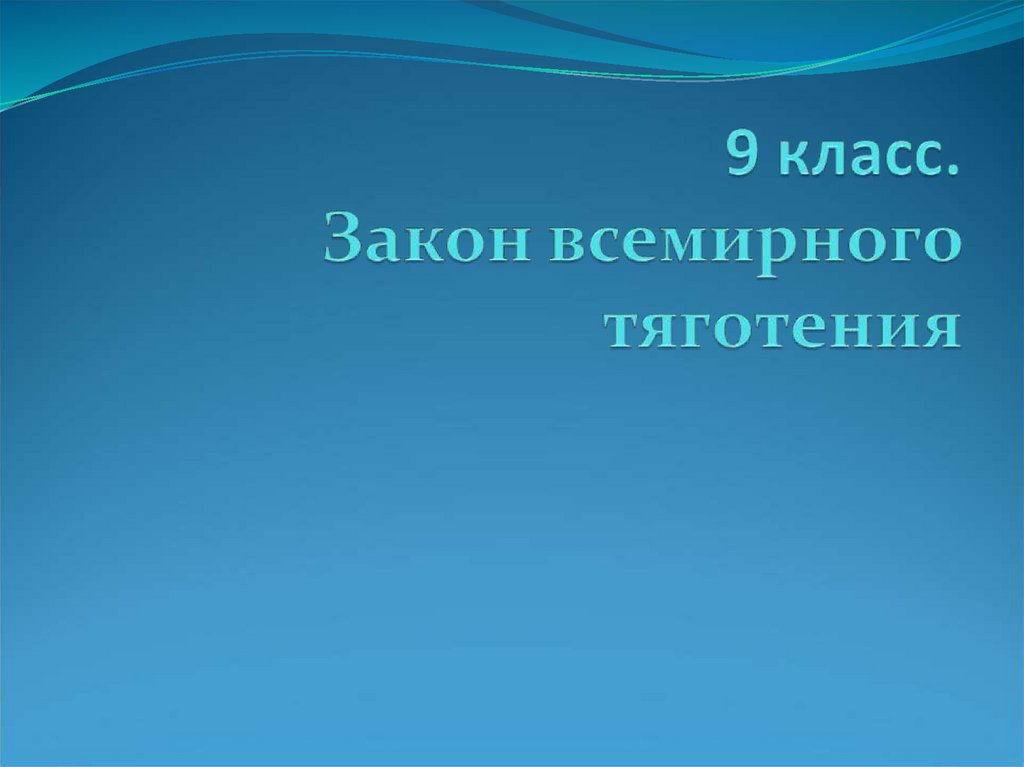 9 класс.
Закон всемирного тяготения